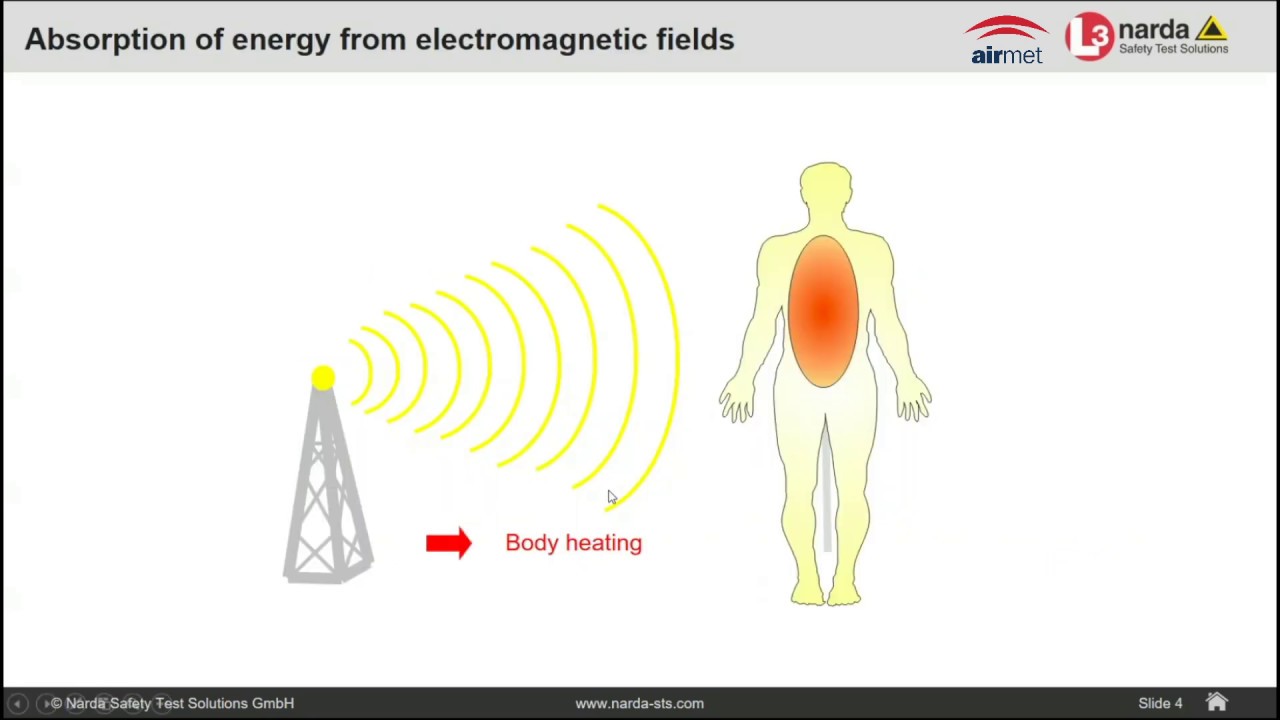 Absorption of energy from electromagnetic fields

airmet

L3 narda
Safety Test Solutions

Body heating

© Narda Safety Test Solutions GmbH

www.narda-sts.com

Slide 4